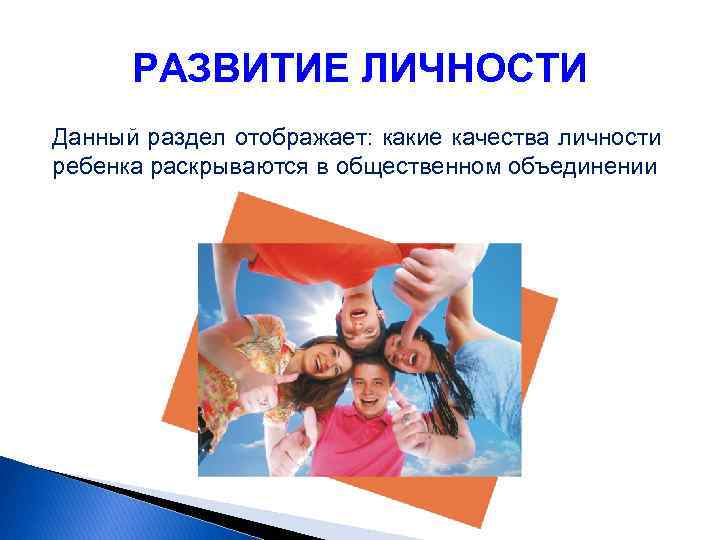 РАЗВИТИЕ ЛИЧНОСТИ

Данный раздел отображает: какие качества личности ребенка раскрываются в общественном объединении